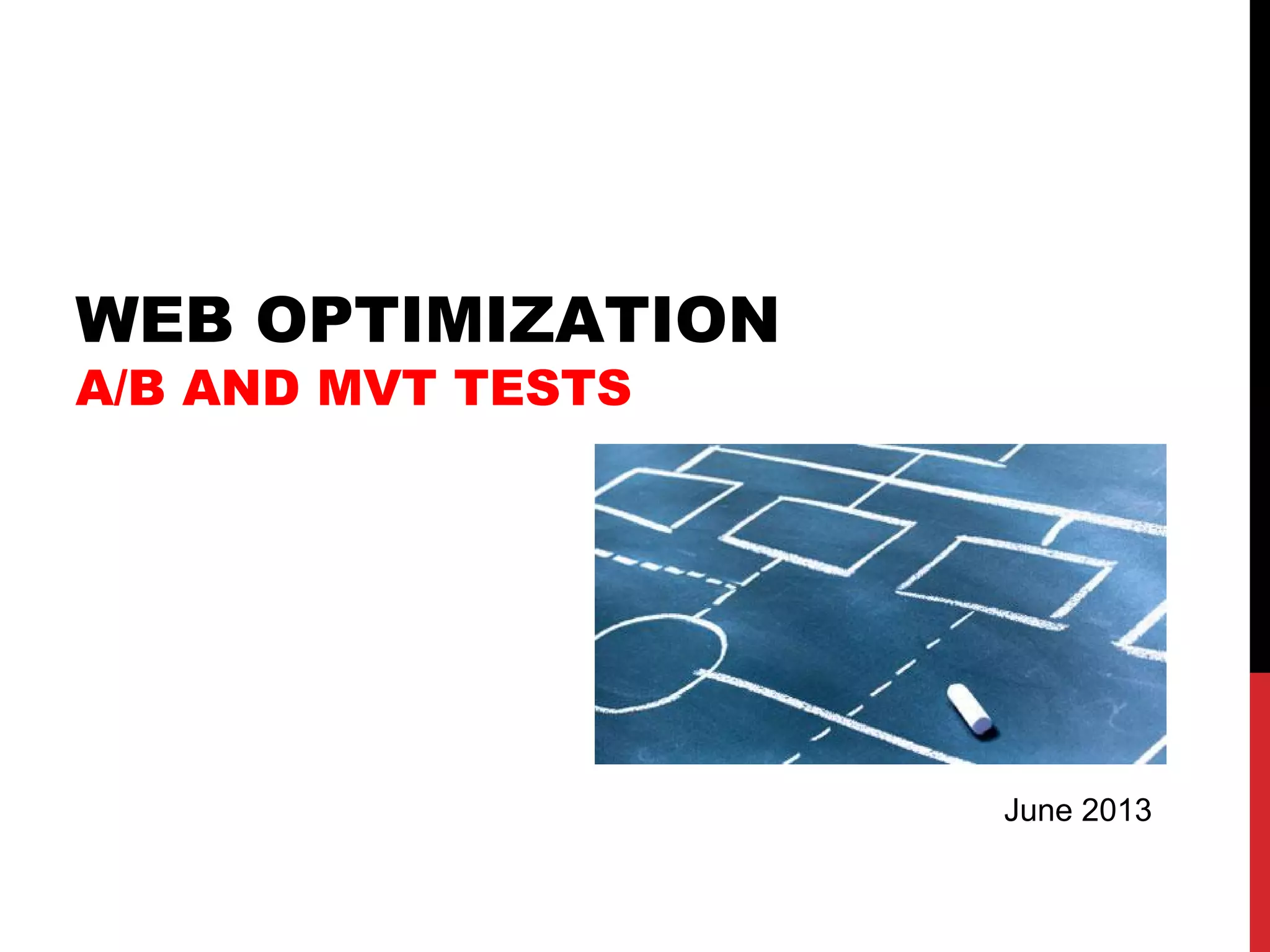 WEB OPTIMIZATION
A/B AND MVT TESTS

June 2013